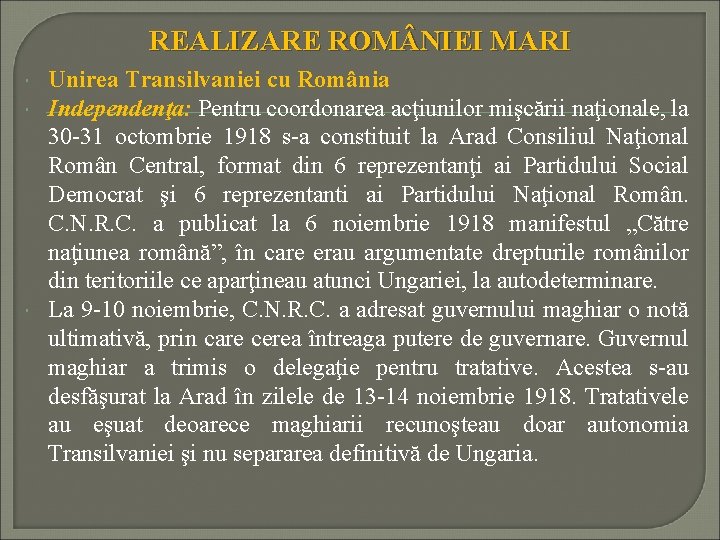 REALIZARE ROMÂNIEI MARI

Unirea Transilvaniei cu România

Independenţa: Pentru coordonarea acţiunilor mişcării naţionale, la 30-31 octombrie 1918 s-a constituit la Arad Consiliul Naţional Român Central, format din 6 reprezentanţi ai Partidului Social Democrat şi 6 reprezentanti ai Partidului Naţional Român. C.N.R.C. a publicat la 6 noiembrie 1918 manifestul „Către naţiunea română”, în care erau argumentate drepturile românilor din teritoriile ce aparţineau atunci Ungariei, la autodeterminare.

La 9-10 noiembrie, C.N.R.C. a adresat guvernului maghiar o notă ultimativă, prin care cerea întreaga putere de guvernare. Guvernul maghiar a trimis o delegaţie pentru tratative. Acestea s-au desfăşurat la Arad în zilele de 13-14 noiembrie 1918. Tratativele au eşuat deoarece maghiarii recunoşteau doar autonomia Transilvaniei şi nu separarea definitivă de Ungaria.